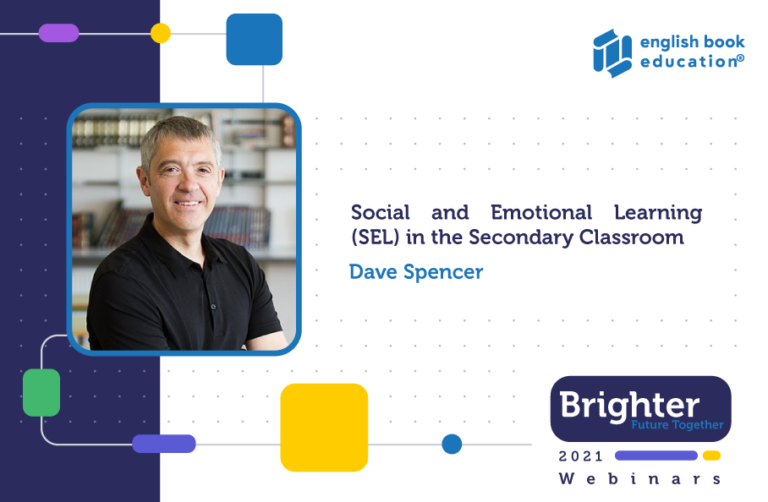 english book education®

Social and Emotional Learning (SEL) in the Secondary Classroom

Dave Spencer

Brighter
Future Together
2021
Webinars